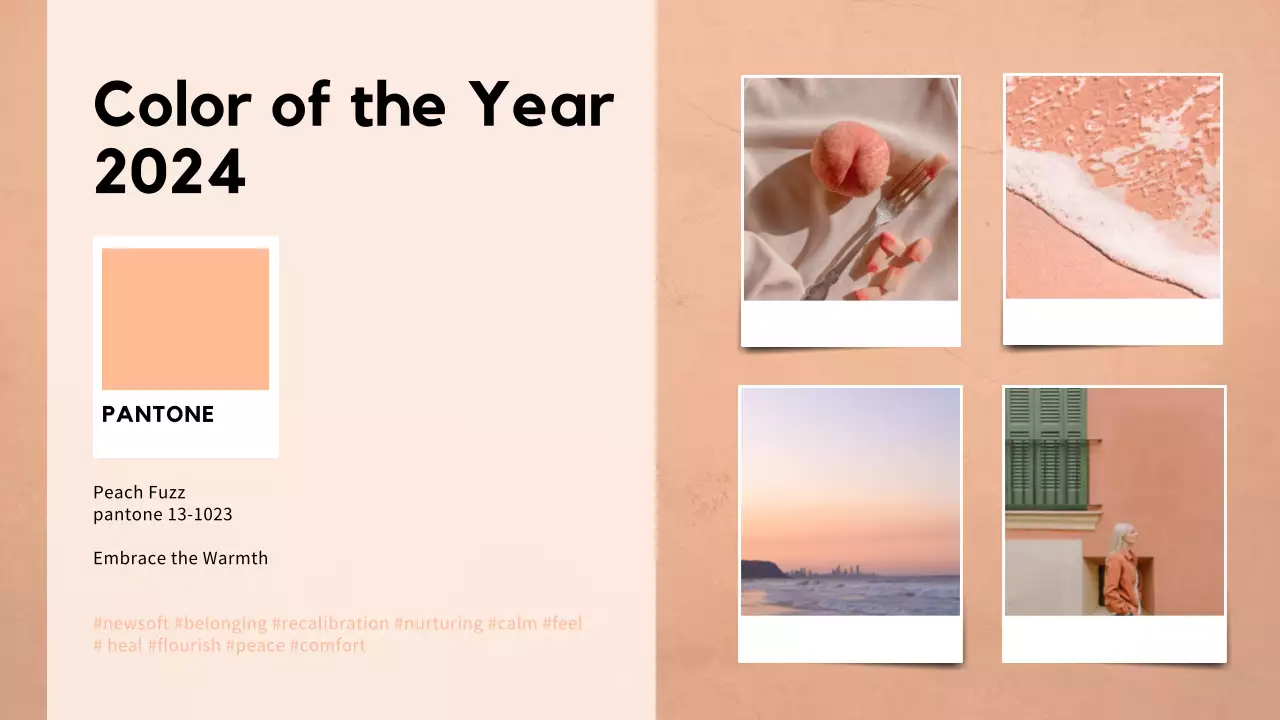 Color of the Year 2024

PANTONE

Peach Fuzz
pantone 13-1023

Embrace the Warmth

#newsoft #belonging #recalibration #nurturing #calm #feel # heal #flourish #peace #comfort